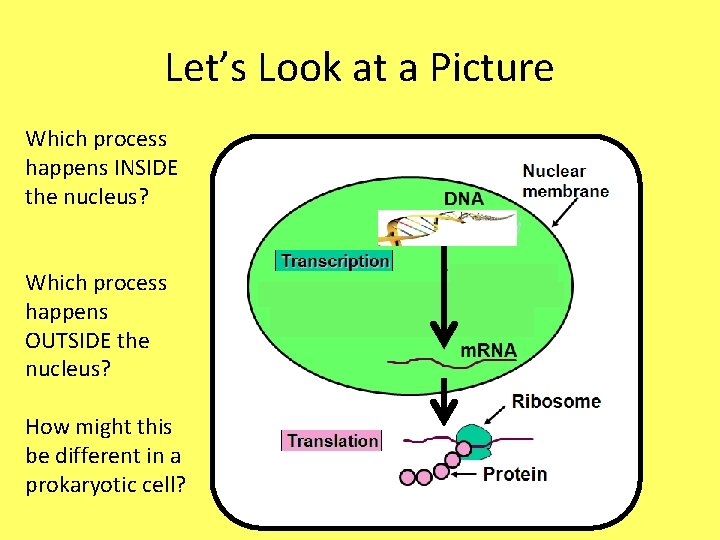 Let's Look at a Picture

Which process happens INSIDE the nucleus?

Which process happens OUTSIDE the nucleus?

How might this be different in a prokaryotic cell?

Nuclear membrane

DNA

Transcription

mRNA

Ribosome

Translation

Protein